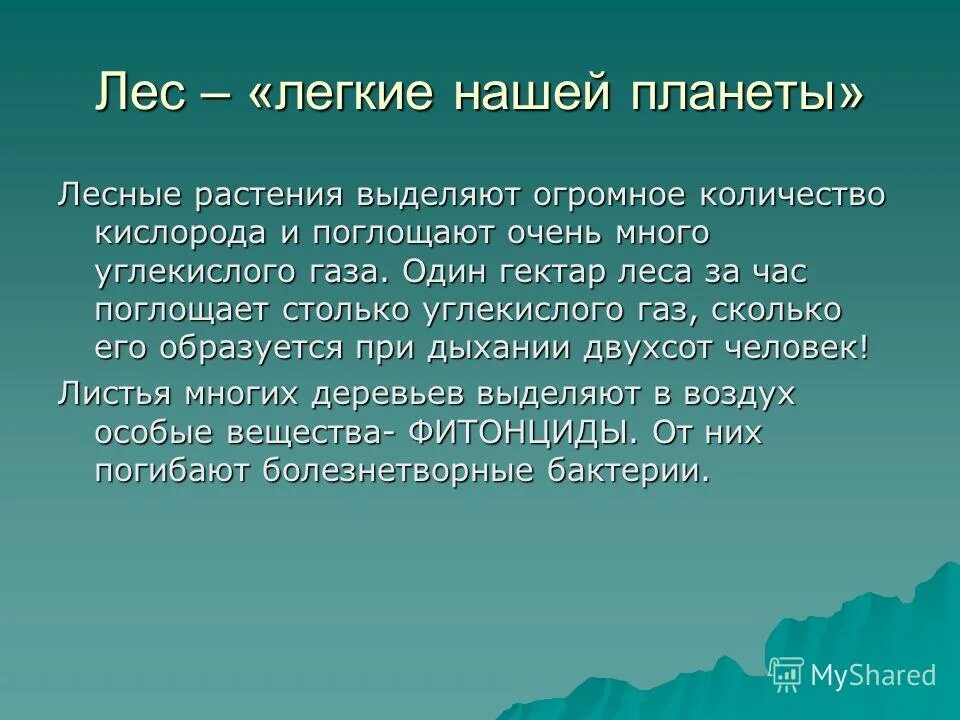 Лес – «легкие нашей планеты»

Лесные растения выделяют огромное количество кислорода и поглощают очень много углекислого газа. Один гектар леса за час поглощает столько углекислого газ, сколько его образуется при дыхании двухсот человек!

Листья многих деревьев выделяют в воздух особые вещества- ФИТОНЦИДЫ. От них погибают болезнетворные бактерии.

MyShared